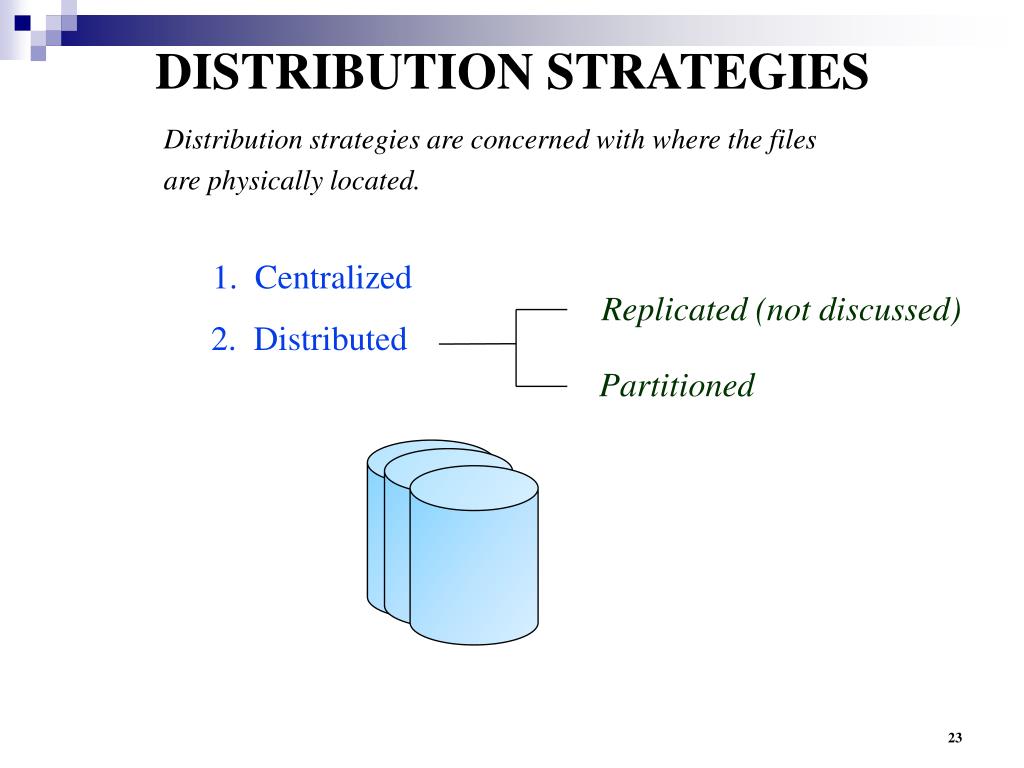 DISTRIBUTION STRATEGIES

Distribution strategies are concerned with where the files are physically located.

1. Centralized

2. Distributed

Replicated (not discussed)

Partitioned

23